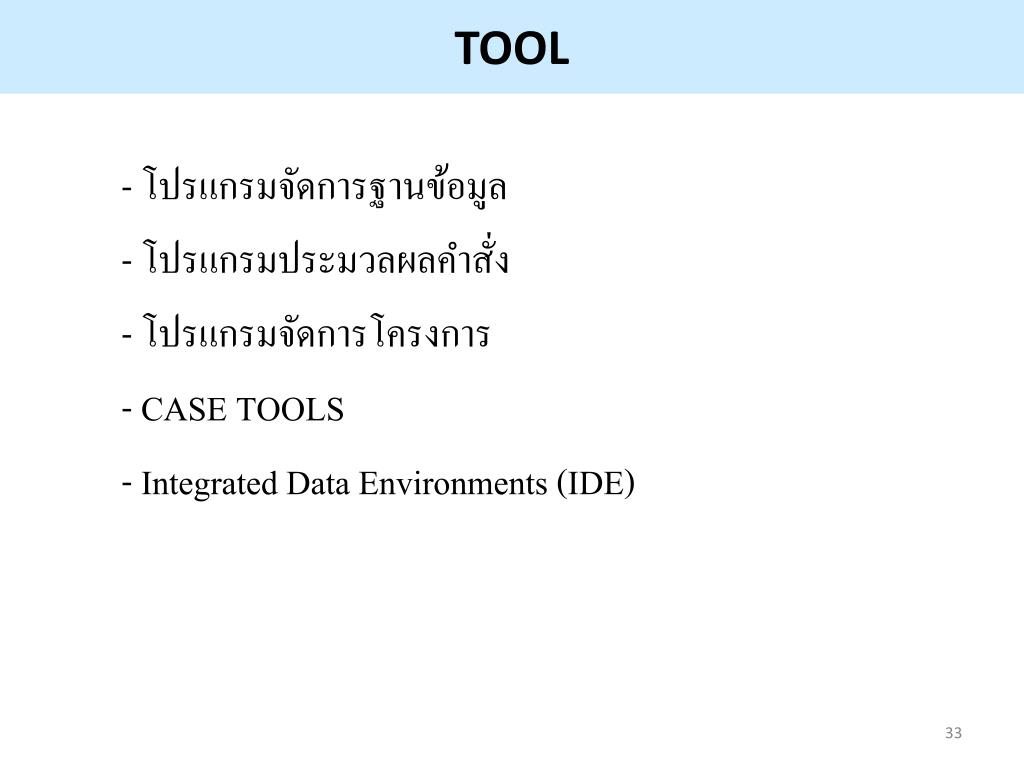 TOOL

- โปรแกรมจัดการฐานข้อมูล

- โปรแกรมประมวลผลคำสั่ง

- โปรแกรมจัดการโครงการ

- CASE TOOLS

- Integrated Data Environments (IDE)

33